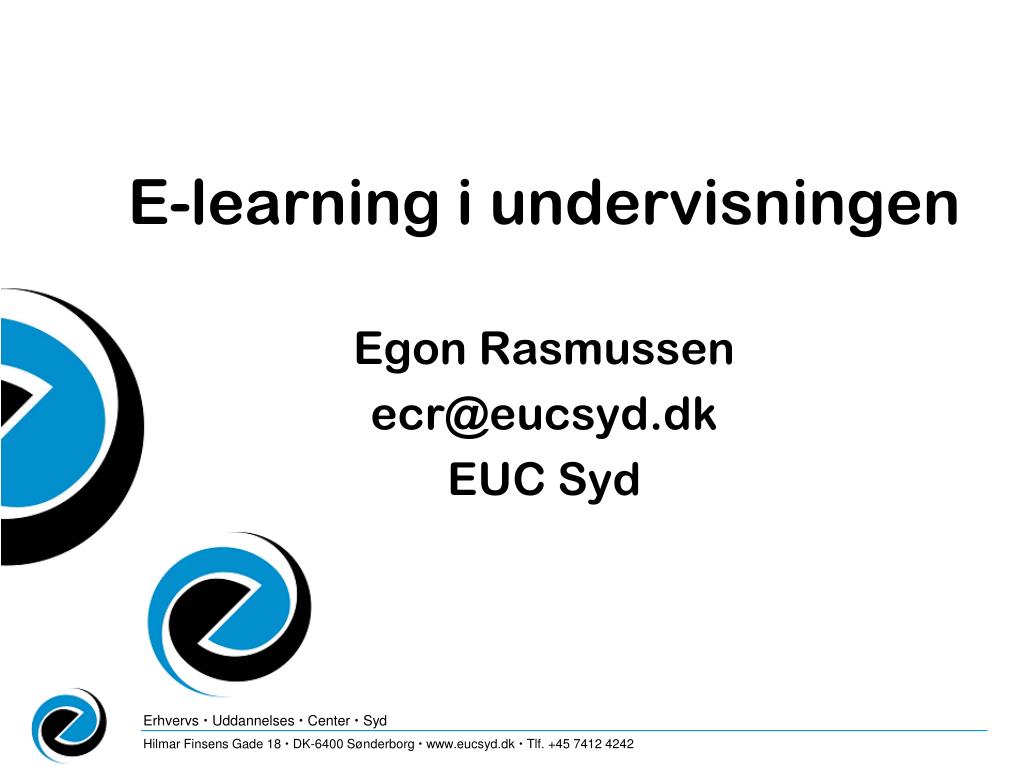 E-learning i undervisningen

Egon Rasmussen
ecr@eucsyd.dk
EUC Syd

Erhvervs • Uddannelses • Center • Syd
Hilmar Finsens Gade 18 • DK-6400 Sønderborg • www.eucsyd.dk • Tlf. +45 7412 4242